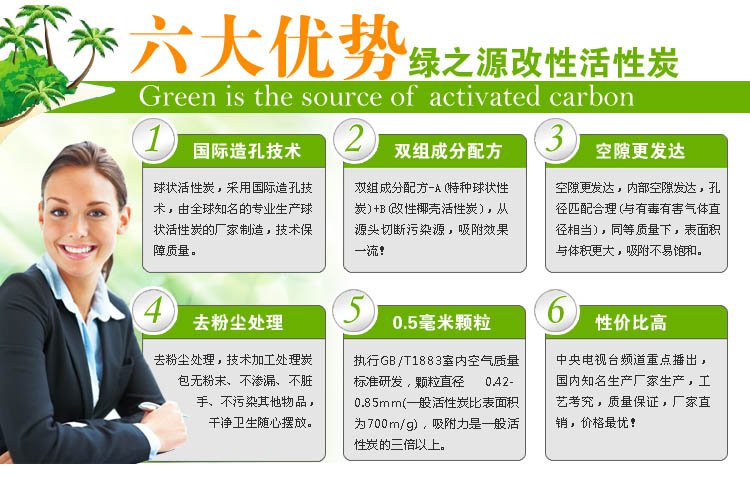 六大优势 绿之源改性活性炭
Green is the source of activated carbon

1
国际造孔技术
球状活性炭，采用国际造孔技术，由全球知名的专业生产球状活性炭的厂家制造，技术保障质量。

2
双组成分配方
双组成分配方-A(特种球状性炭)+B(改性椰壳活性炭)，从源头切断污染源，吸附效果一流！

3
空隙更发达
空隙更发达，内部空隙发达，孔径匹配合理(与有毒有害气体直径相当)，同等质量下，表面积与体积更大，吸附不易饱和。

4
去粉尘处理
去粉尘处理，技术加工处理炭包无粉末、不渗漏、不脏手、不污染其他物品，干净卫生随心摆放。

5
0.5毫米颗粒
执行GB/T1883室内空气质量标准研发，颗粒直径 0.42-0.85mm(一般活性炭比表面积为700m/g)，吸附力是一般活性炭的三倍以上。

6
性价比高
中央电视台频道重点播出，国内知名生产厂家生产，工艺考究，质量保证，厂家直销，价格最优！